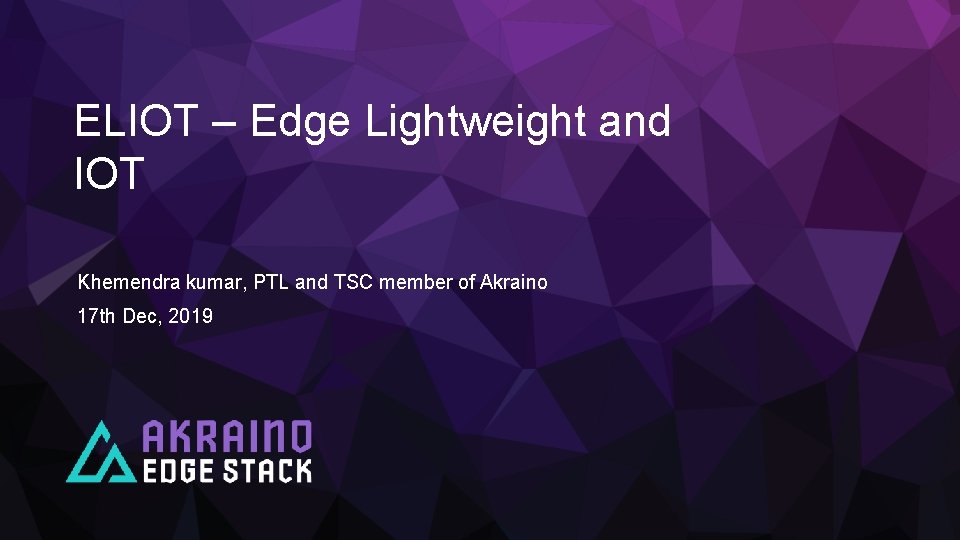 ELIOT – Edge Lightweight and IOT

Khemendra kumar, PTL and TSC member of Akraino

17th Dec, 2019

AKRAINO
EDGE STACK